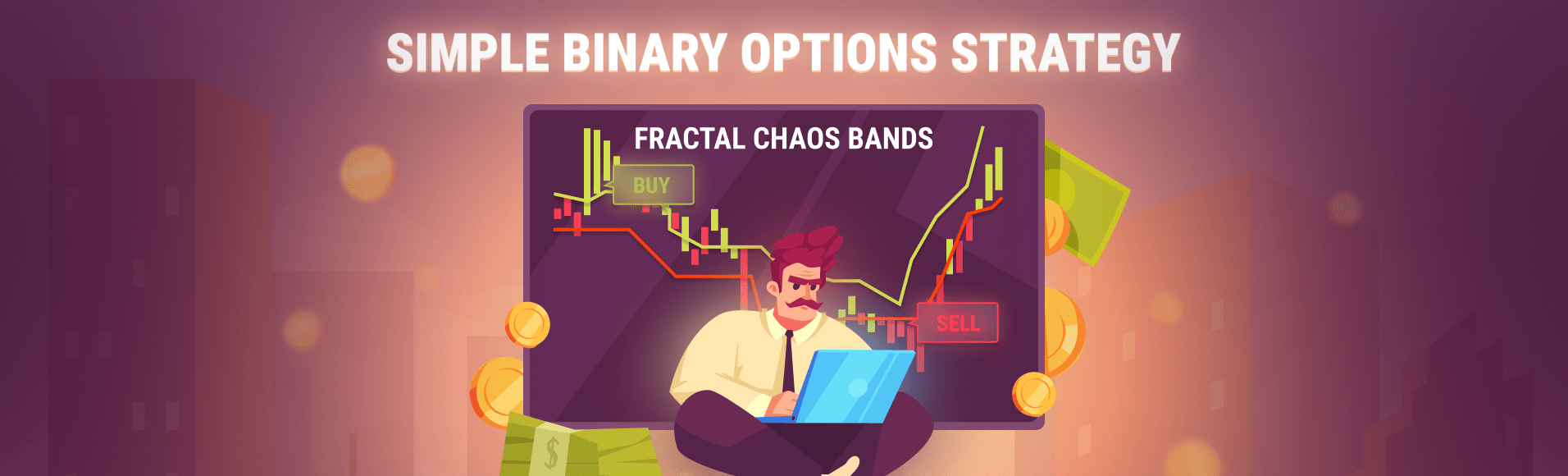 SIMPLE BINARY OPTIONS STRATEGY

FRACTAL CHAOS BANDS

BUY

SELL

$